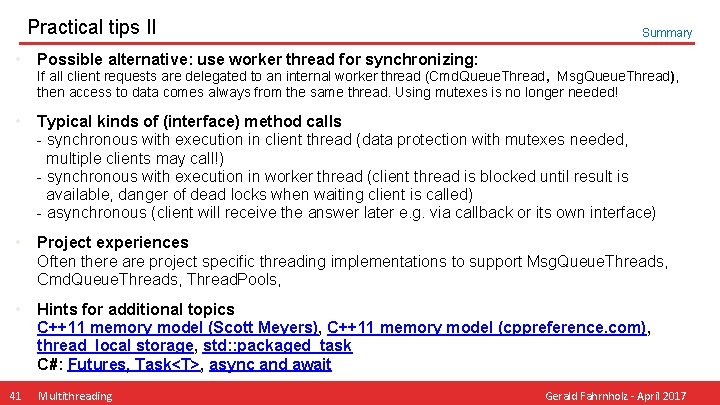 Practical tips II

Summary

• Possible alternative: use worker thread for synchronizing:
If all client requests are delegated to an internal worker thread (CmdQueueThread, MsgQueueThread), then access to data comes always from the same thread. Using mutexes is no longer needed!

• Typical kinds of (interface) method calls
- synchronous with execution in client thread (data protection with mutexes needed, multiple clients may call!)
- synchronous with execution in worker thread (client thread is blocked until result is available, danger of dead locks when waiting client is called)
- asynchronous (client will receive the answer later e.g. via callback or its own interface)

• Project experiences
Often there are project specific threading implementations to support MsgQueueThreads, CmdQueueThreads, ThreadPools,

• Hints for additional topics
C++11 memory model (Scott Meyers), C++11 memory model (cppreference.com), thread_local storage, std::packaged_task
C#: Futures, Task<T>, async and await

41 Multithreading

Gerald Fahrnholz - April 2017